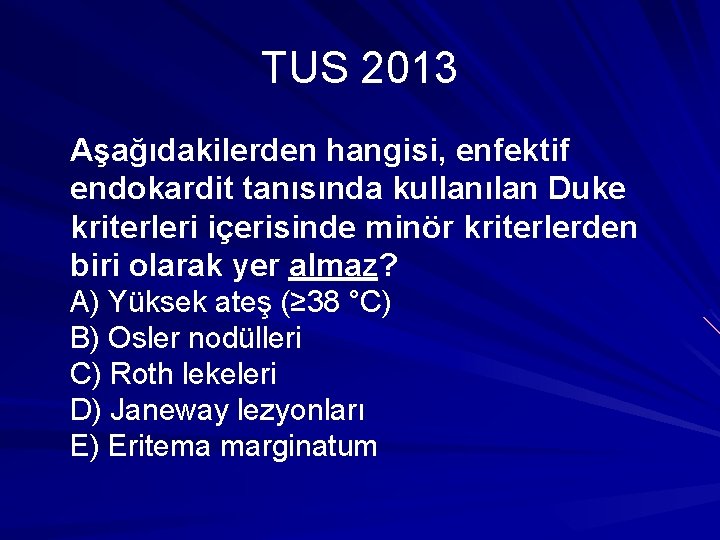 TUS 2013

Aşağıdakilerden hangisi, enfektif endokardit tanısında kullanılan Duke kriterleri içerisinde minör kriterlerden biri olarak yer almaz?

A) Yüksek ateş (≥38 °C)
B) Osler nodülleri
C) Roth lekeleri
D) Janeway lezyonları
E) Eritema marginatum